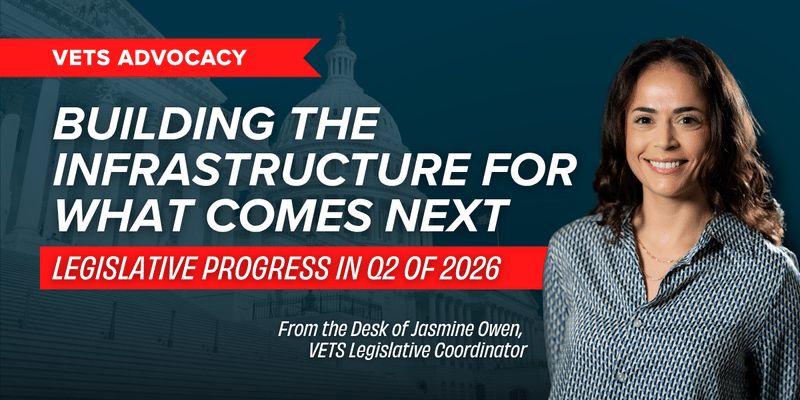 VETS ADVOCACY

BUILDING THE INFRASTRUCTURE FOR WHAT COMES NEXT

LEGISLATIVE PROGRESS IN Q2 OF 2026

From the Desk of Jasmine Owen, VETS Legislative Coordinator